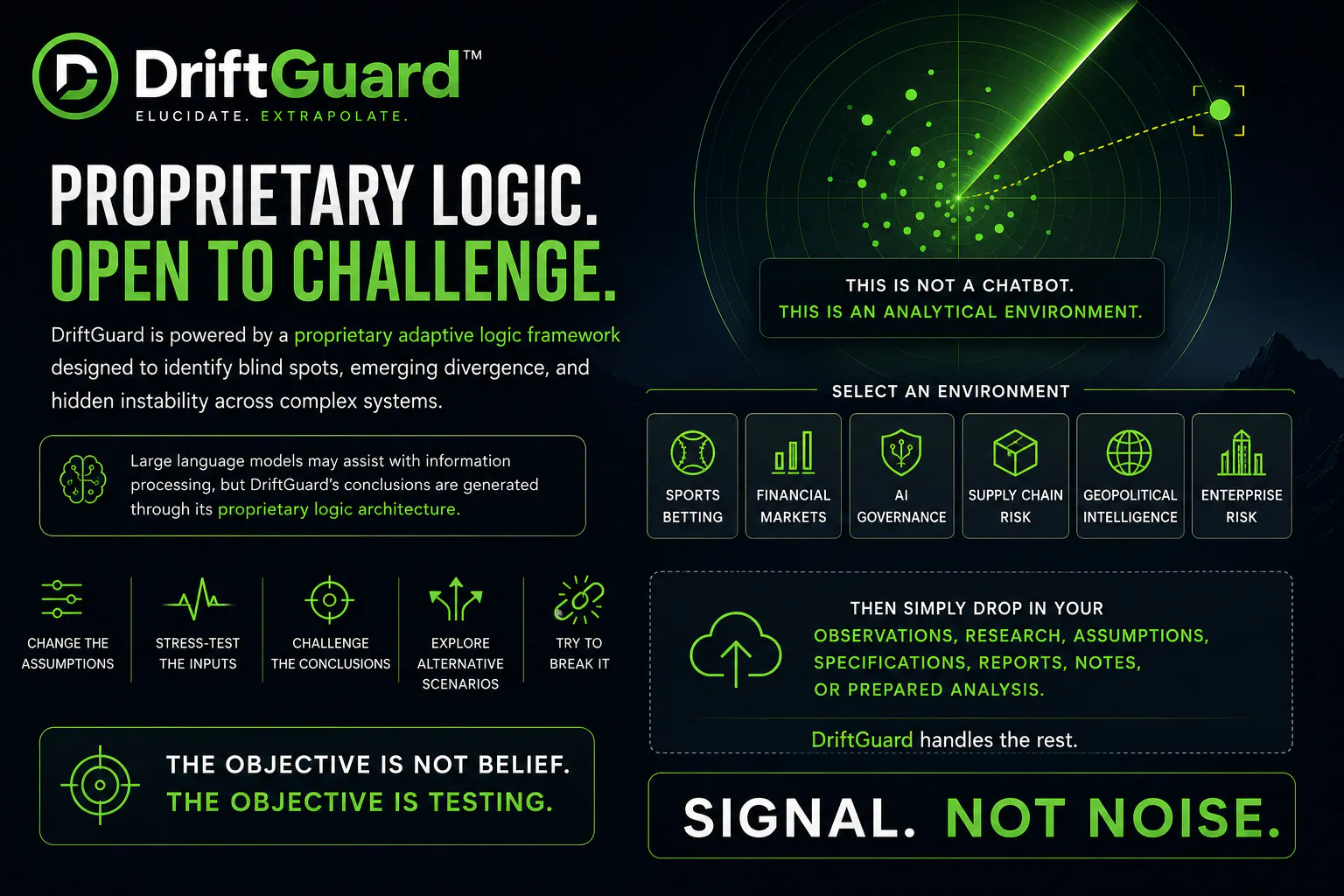 DriftGuard™
ELUCIDATE. EXTRAPOLATE.

PROPRIETARY LOGIC.
OPEN TO CHALLENGE.

DriftGuard is powered by a proprietary adaptive logic framework designed to identify blind spots, emerging divergence, and hidden instability across complex systems.

Large language models may assist with information processing, but DriftGuard's conclusions are generated through its proprietary logic architecture.

CHANGE THE ASSUMPTIONS

STRESS-TEST THE INPUTS

CHALLENGE THE CONCLUSIONS

EXPLORE ALTERNATIVE SCENARIOS

TRY TO BREAK IT

THE OBJECTIVE IS NOT BELIEF.
THE OBJECTIVE IS TESTING.

THIS IS NOT A CHATBOT.
THIS IS AN ANALYTICAL ENVIRONMENT.

SELECT AN ENVIRONMENT

SPORTS BETTING

FINANCIAL MARKETS

AI GOVERNANCE

SUPPLY CHAIN RISK

GEOPOLITICAL INTELLIGENCE

ENTERPRISE RISK

THEN SIMPLY DROP IN YOUR
OBSERVATIONS, RESEARCH, ASSUMPTIONS, SPECIFICATIONS, REPORTS, NOTES, OR PREPARED ANALYSIS.

DriftGuard handles the rest.

SIGNAL. NOT NOISE.